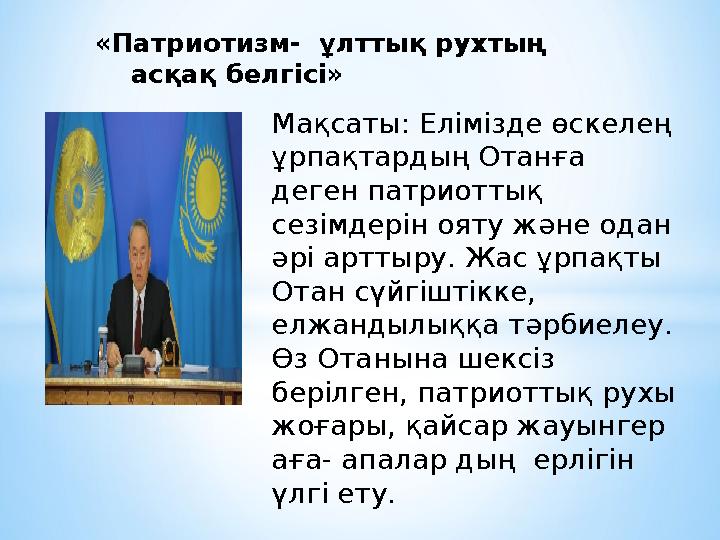 «Патриотизм- ұлттық рухтың асқақ белгісі»

Мақсаты: Елімізде өскелең ұрпақтардың Отанға деген патриоттық сезімдерін ояту және одан әрі арттыру. Жас ұрпақты Отан сүйгіштікке, елжандылыққа тәрбиелеу. Өз Отанына шексіз берілген, патриоттық рухы жоғары, қайсар жауынгер аға- апалар дың ерлігін үлгі ету.